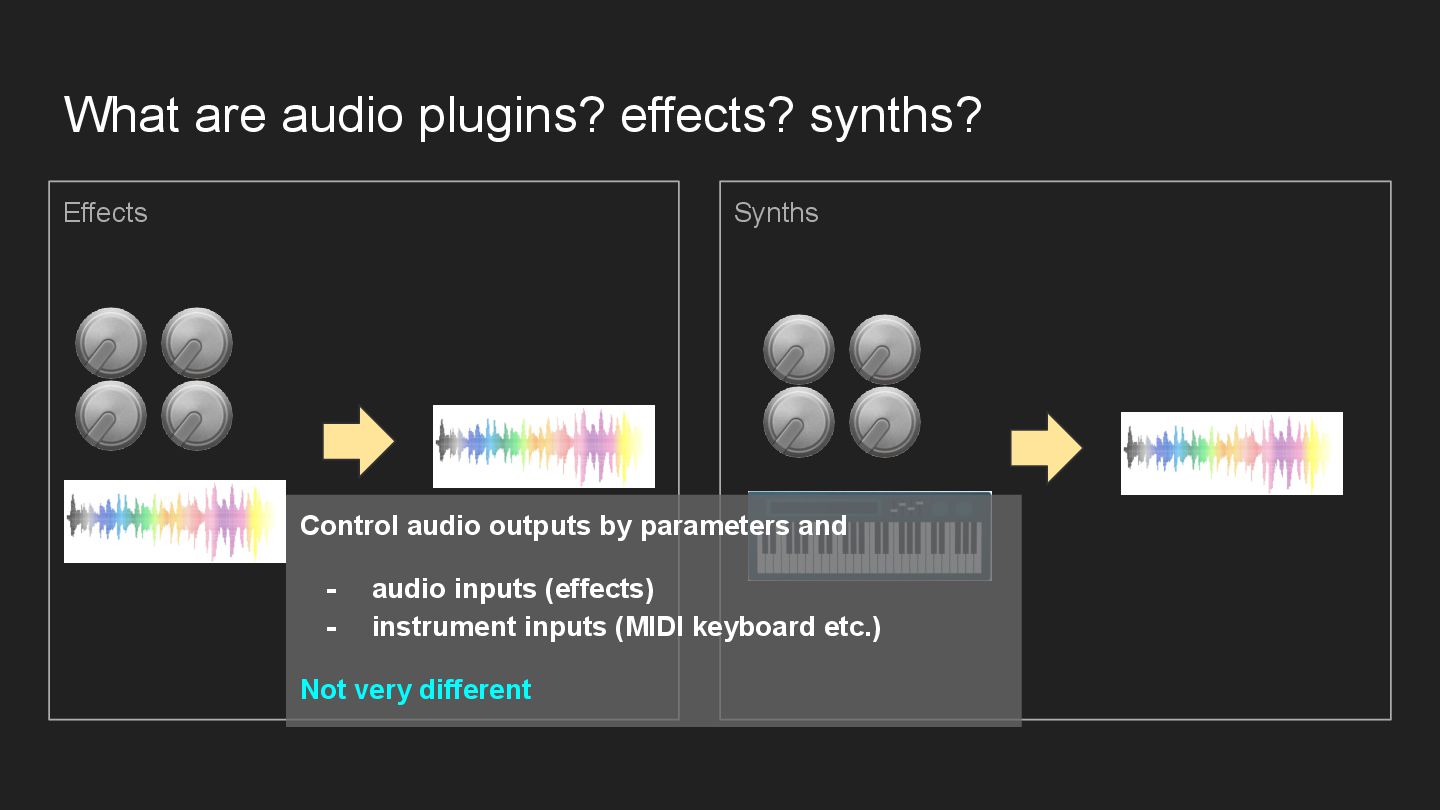 What are audio plugins? effects? synths?

Effects

Synths

Control audio outputs by parameters and

- audio inputs (effects)
- instrument inputs (MIDI keyboard etc.)

Not very different